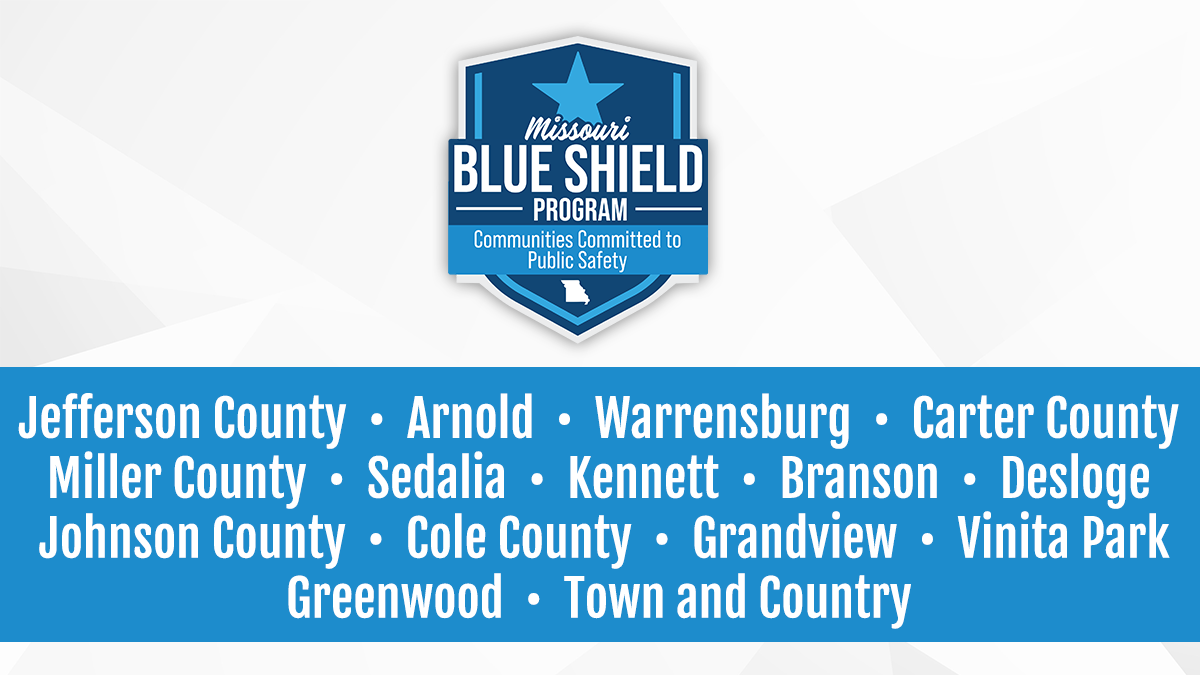 Missouri
BLUE SHIELD
PROGRAM
Communities Committed to Public Safety

Jefferson County • Arnold • Warrensburg • Carter County
Miller County • Sedalia • Kennett • Branson • Desloge
Johnson County • Cole County • Grandview • Vinita Park
Greenwood • Town and Country